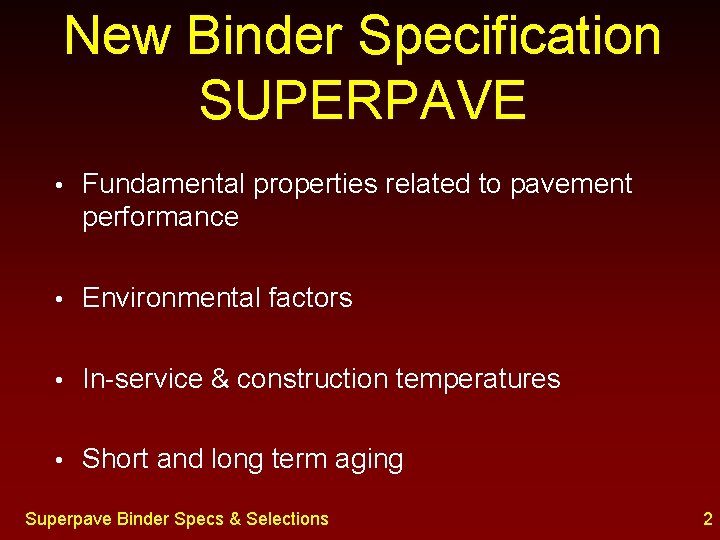 New Binder Specification
SUPERPAVE

• Fundamental properties related to pavement performance

• Environmental factors

• In-service & construction temperatures

• Short and long term aging

Superpave Binder Specs & Selections

2